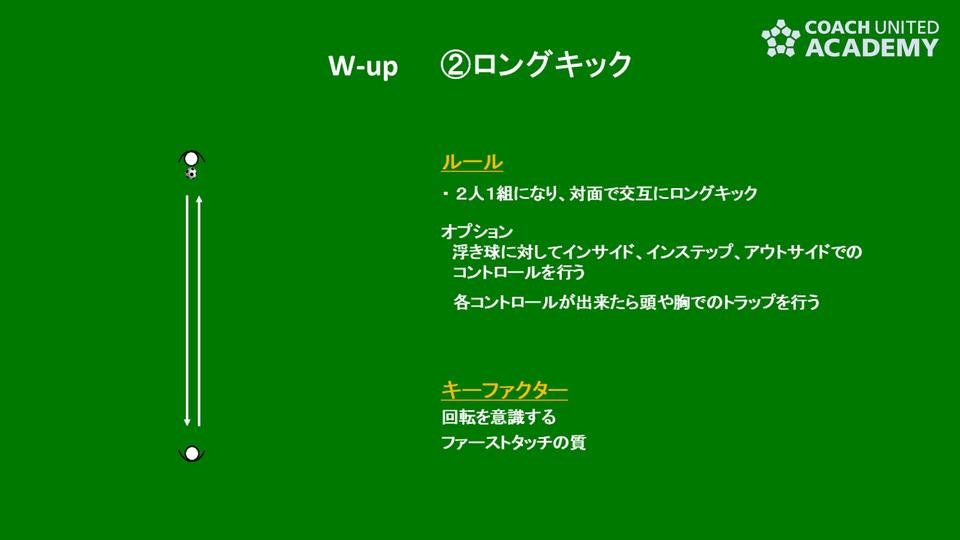 COACH UNITED ACADEMY

W-up　②ロングキック

ルール
・２人１組になり、対面で交互にロングキック

オプション
浮き球に対してインサイド、インステップ、アウトサイドでのコントロールを行う

各コントロールが出来たら頭や胸でのトラップを行う

キーファクター
回転を意識する
ファーストタッチの質